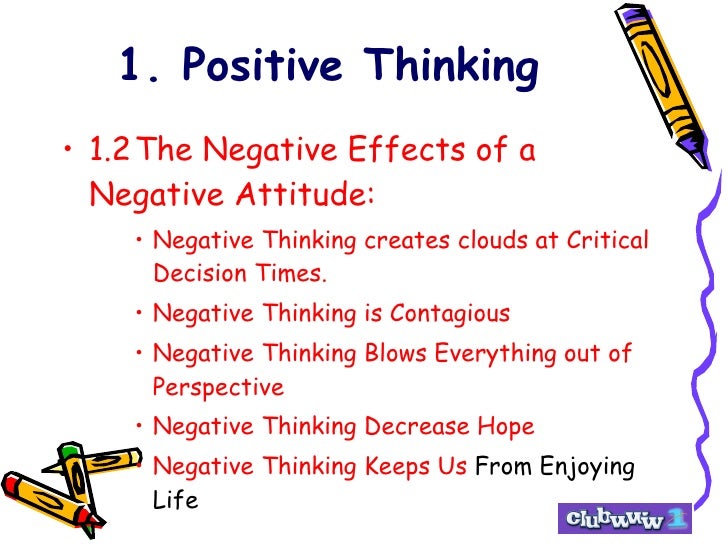 1. Positive Thinking

• 1.2 The Negative Effects of a Negative Attitude:

• Negative Thinking creates clouds at Critical Decision Times.
• Negative Thinking is Contagious
• Negative Thinking Blows Everything out of Perspective
• Negative Thinking Decrease Hope
• Negative Thinking Keeps Us From Enjoying Life

clubwww 1